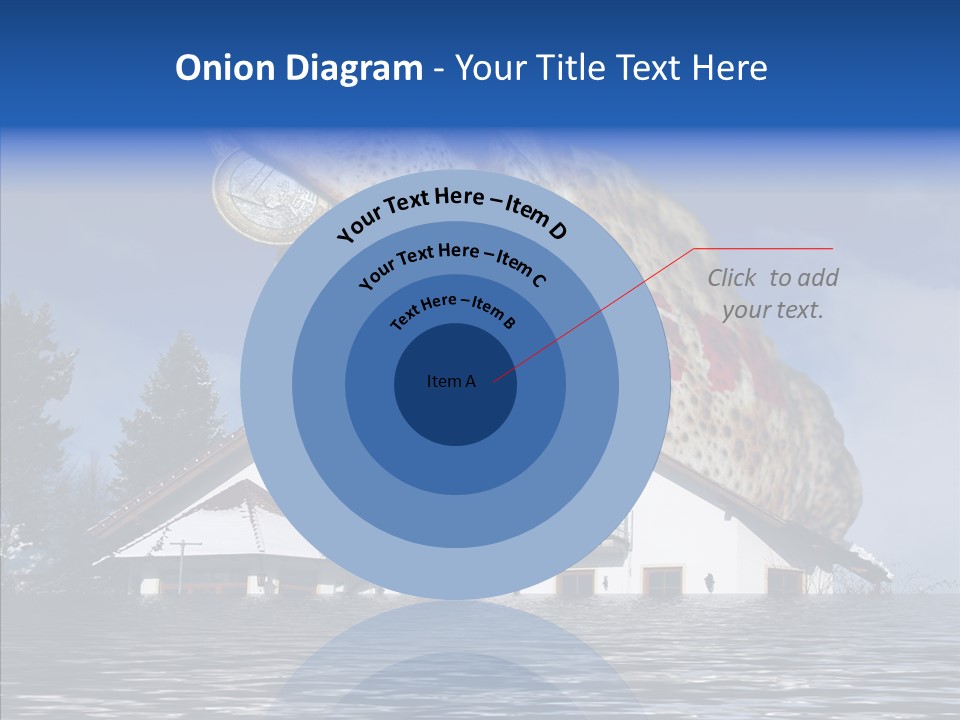 Onion Diagram - Your Title Text Here

Your Text Here – Item D

Your Text Here – Item C

Text Here – Item B

Item A

Click to add your text.